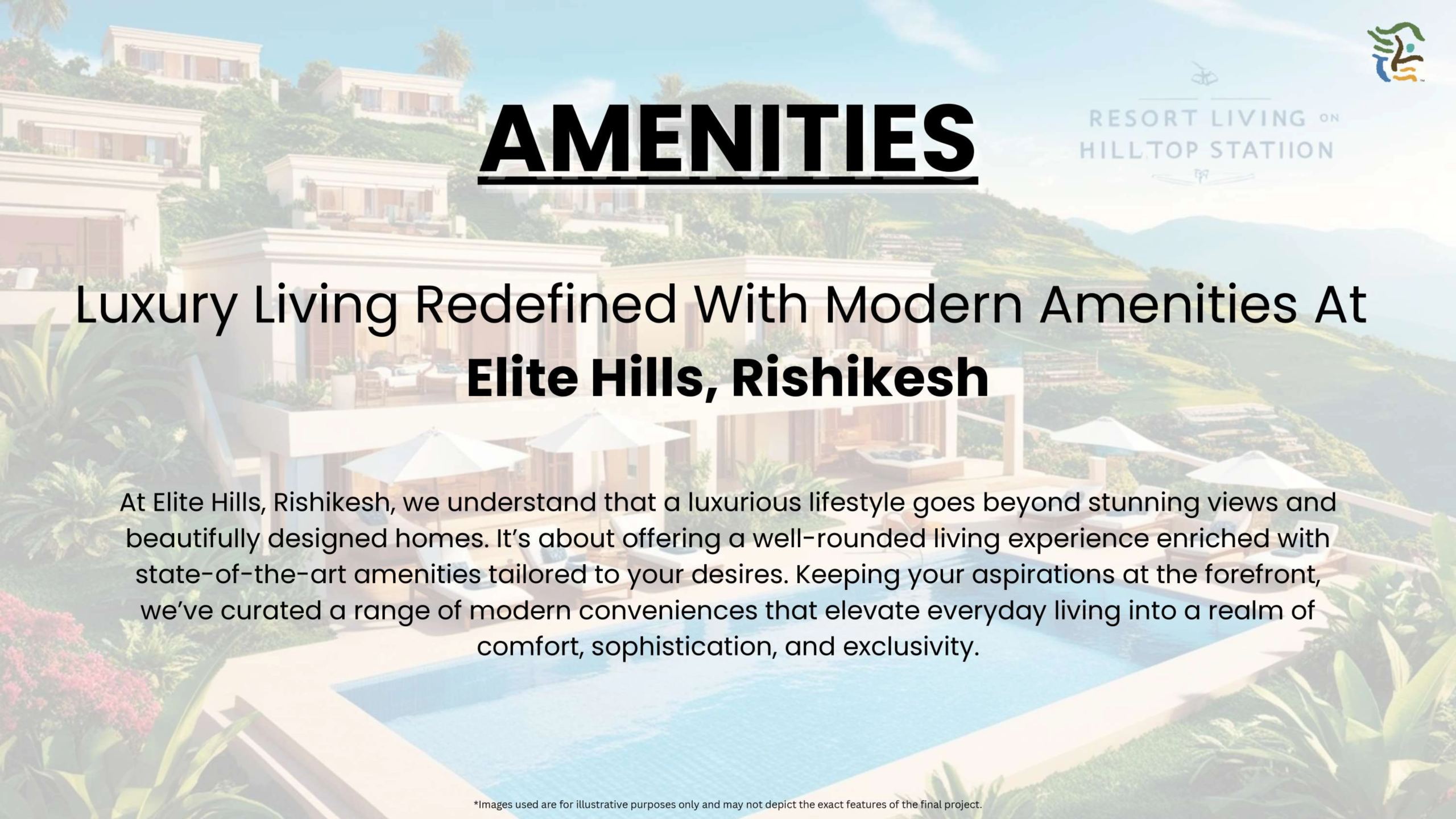 AMENITIES

RESORT LIVING ON HILLTOP STATIION

Luxury Living Redefined With Modern Amenities At
Elite Hills, Rishikesh

At Elite Hills, Rishikesh, we understand that a luxurious lifestyle goes beyond stunning views and beautifully designed homes. It's about offering a well-rounded living experience enriched with state-of-the-art amenities tailored to your desires. Keeping your aspirations at the forefront, we've curated a range of modern conveniences that elevate everyday living into a realm of comfort, sophistication, and exclusivity.

*Images used are for illustrative purposes only and may not depict the exact features of the final project.